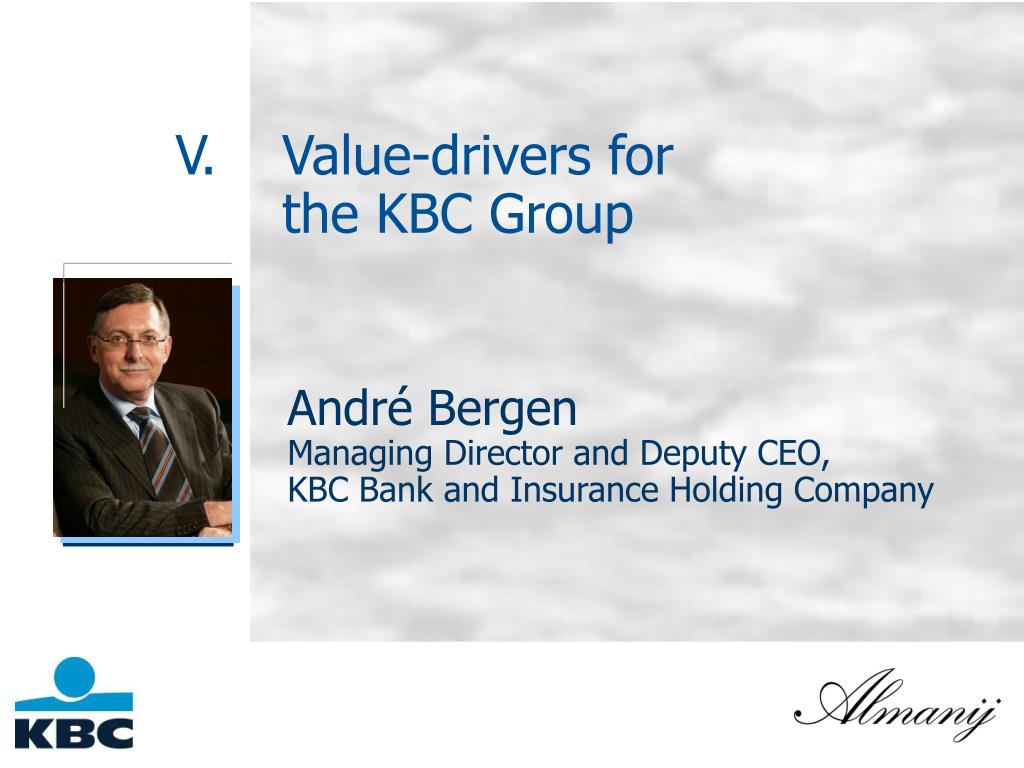 V. Value-drivers for the KBC Group

André Bergen
Managing Director and Deputy CEO,
KBC Bank and Insurance Holding Company

KBC

Almanij